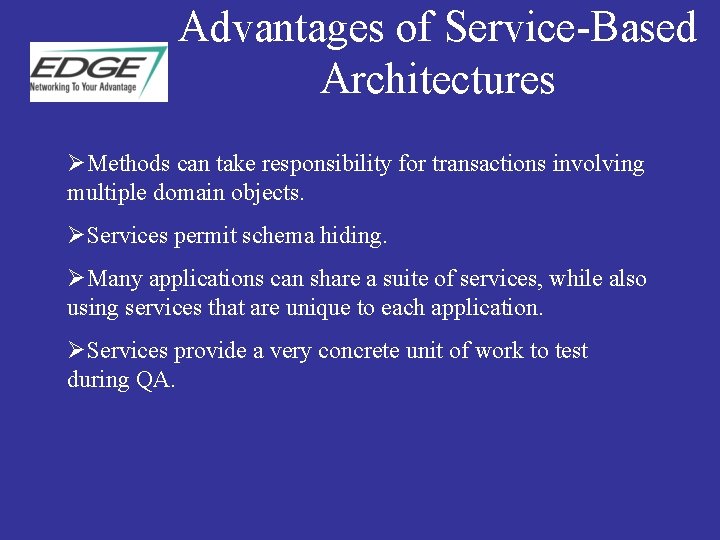 EDGE
Networking To Your Advantage

Advantages of Service-Based Architectures

➢Methods can take responsibility for transactions involving multiple domain objects.

➢Services permit schema hiding.

➢Many applications can share a suite of services, while also using services that are unique to each application.

➢Services provide a very concrete unit of work to test during QA.